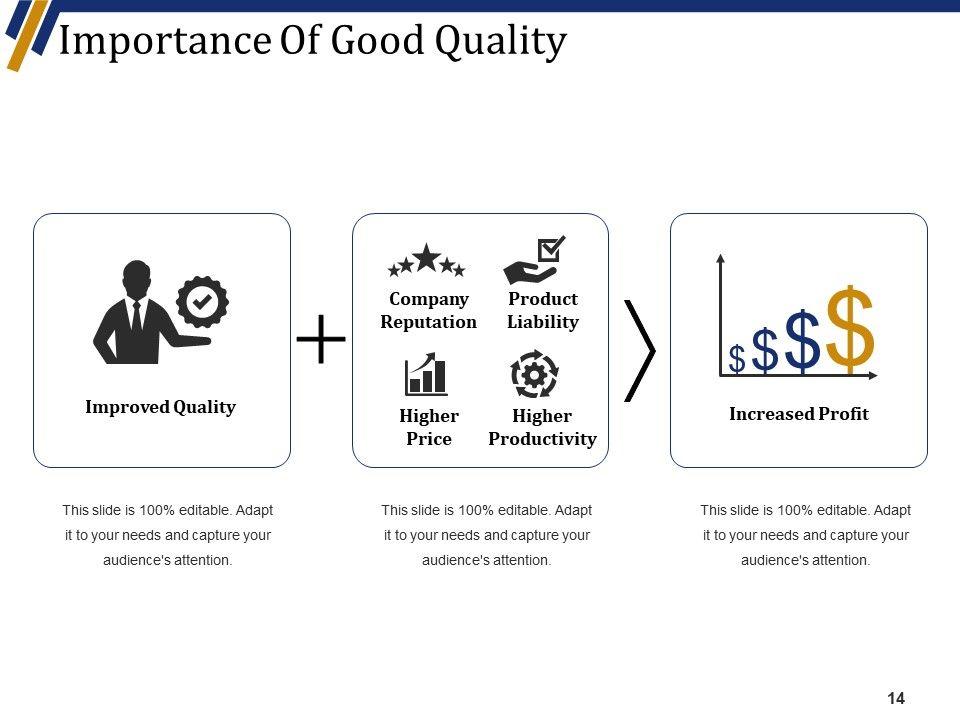 Importance Of Good Quality

Improved Quality

+

Company Reputation

Product Liability

Higher Price

Higher Productivity

$ $ $ $

Increased Profit

This slide is 100% editable. Adapt it to your needs and capture your audience's attention.

This slide is 100% editable. Adapt it to your needs and capture your audience's attention.

This slide is 100% editable. Adapt it to your needs and capture your audience's attention.

14